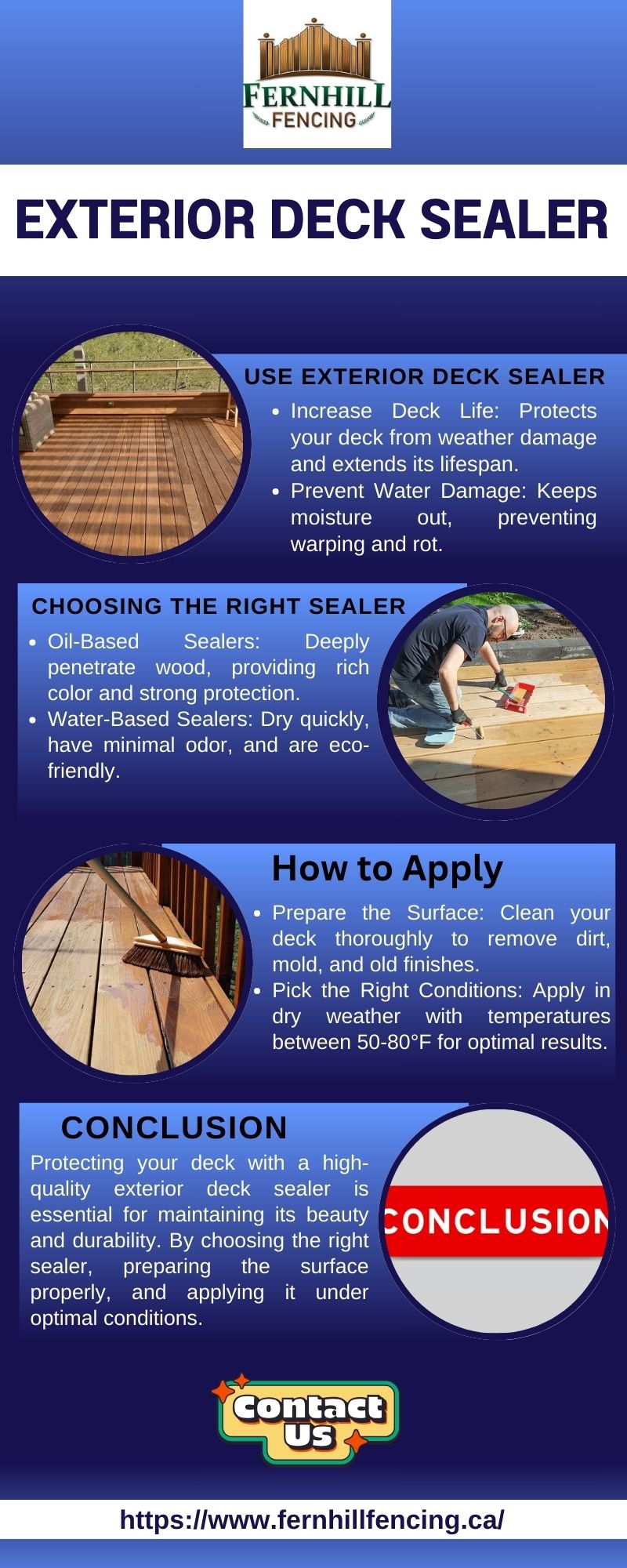 FERNHILL FENCING

EXTERIOR DECK SEALER

USE EXTERIOR DECK SEALER

- Increase Deck Life: Protects your deck from weather damage and extends its lifespan.
- Prevent Water Damage: Keeps moisture out, preventing warping and rot.

CHOOSING THE RIGHT SEALER

- Oil-Based Sealers: Deeply penetrate wood, providing rich color and strong protection.
- Water-Based Sealers: Dry quickly, have minimal odor, and are eco-friendly.

How to Apply

- Prepare the Surface: Clean your deck thoroughly to remove dirt, mold, and old finishes.
- Pick the Right Conditions: Apply in dry weather with temperatures between 50-80°F for optimal results.

CONCLUSION

Protecting your deck with a high-quality exterior deck sealer is essential for maintaining its beauty and durability. By choosing the right sealer, preparing the surface properly, and applying it under optimal conditions.

CONCLUSION

Contact Us

https://www.fernhillfencing.ca/